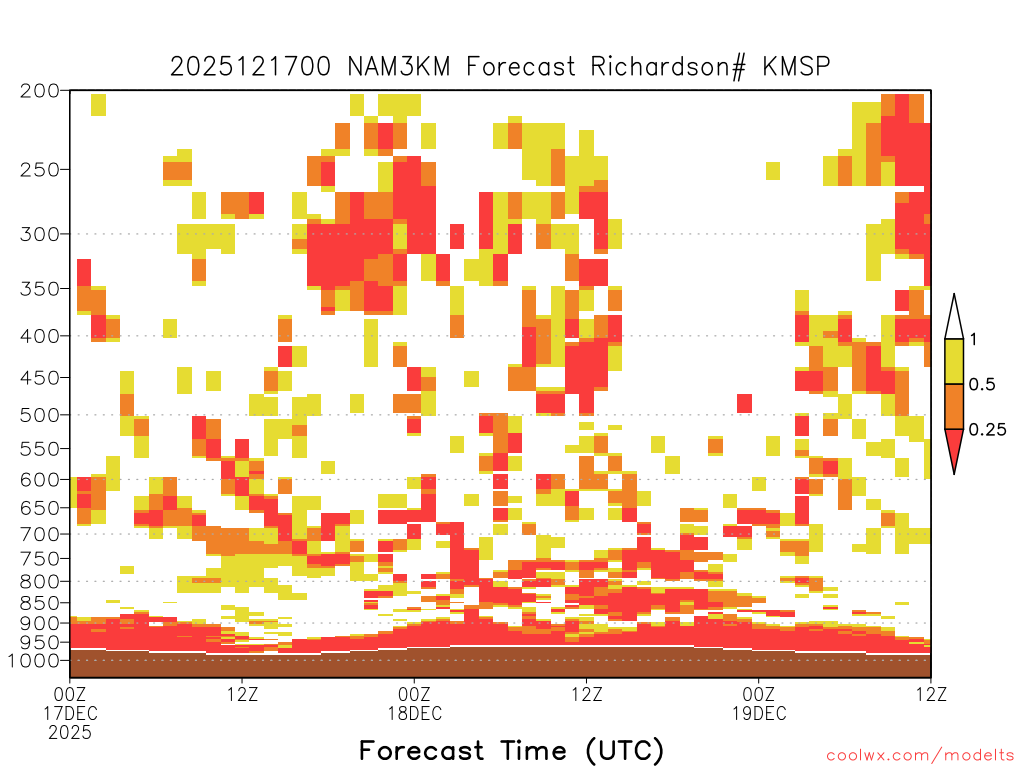 2025121700 NAM3KM Forecast Richardson# KMSP

200
250
300
350
400
450
500
550
600
650
700
750
800
850
900
950
1000

1
0.5
0.25

00Z 17DEC 2025
12Z
00Z 18DEC
12Z
00Z 19DEC
12Z

Forecast Time (UTC)

coolwx.com/modelts